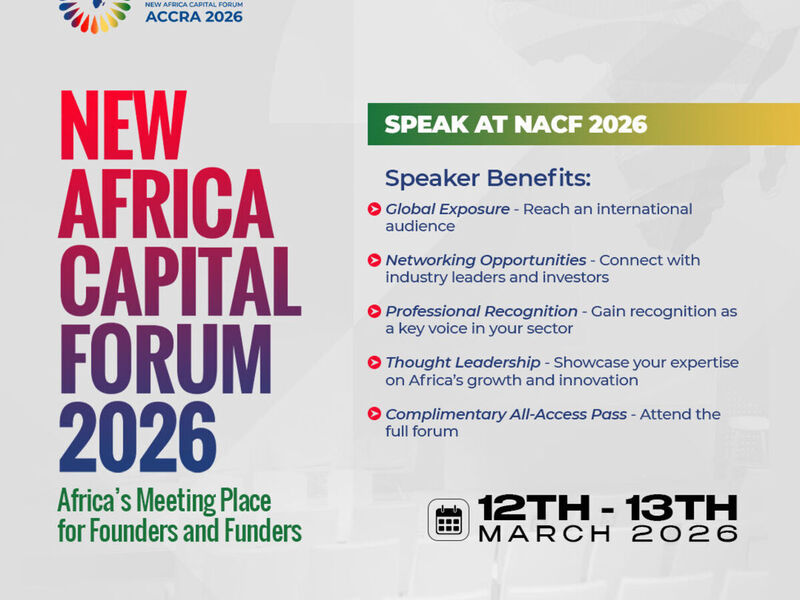 NEW AFRICA CAPITAL FORUM
ACCRA 2026

NEW AFRICA CAPITAL FORUM 2026

Africa's Meeting Place for Founders and Funders

SPEAK AT NACF 2026

Speaker Benefits:

Global Exposure - Reach an international audience

Networking Opportunities - Connect with industry leaders and investors

Professional Recognition - Gain recognition as a key voice in your sector

Thought Leadership - Showcase your expertise on Africa's growth and innovation

Complimentary All-Access Pass - Attend the full forum

12TH - 13TH
MARCH 2026